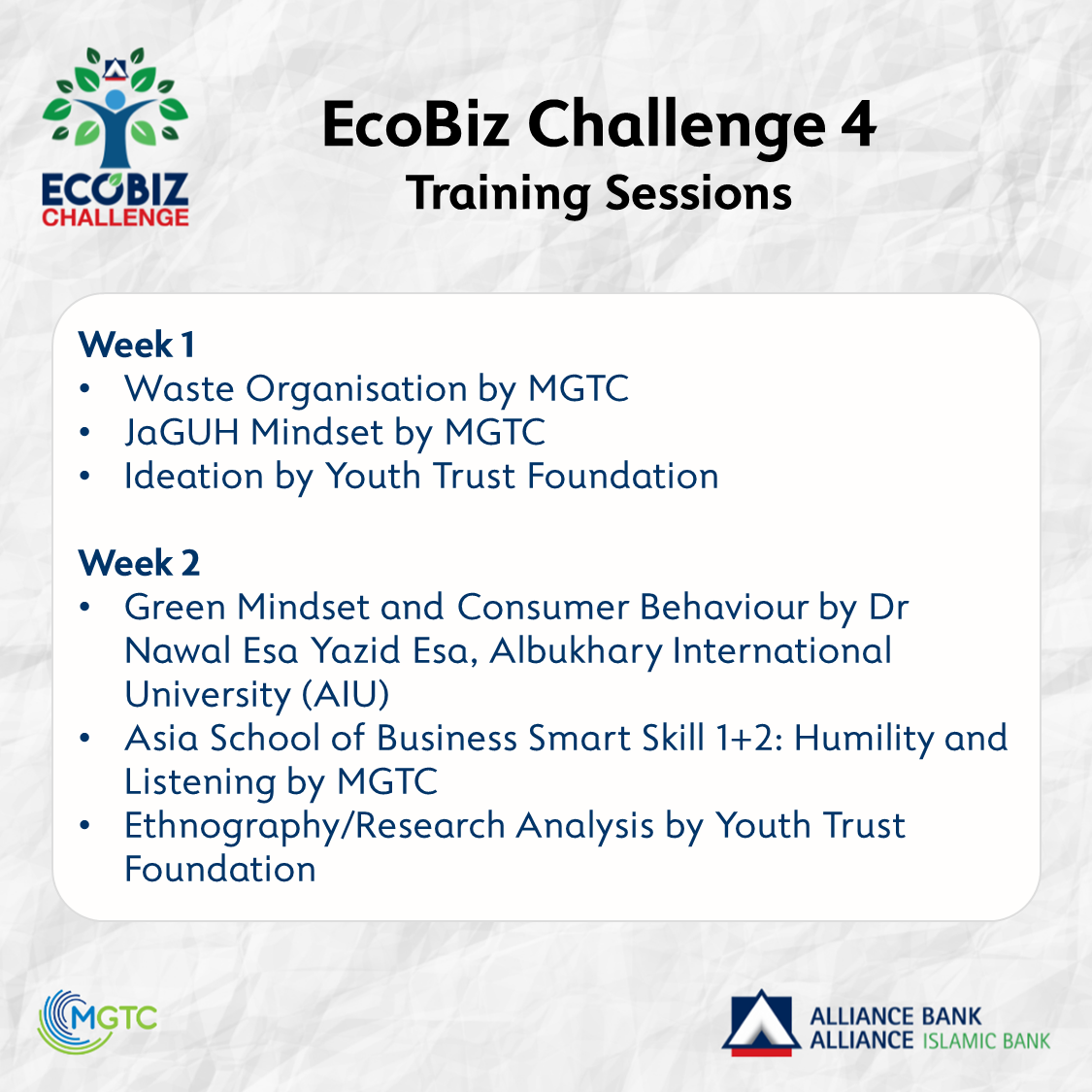 ECOBIZ
CHALLENGE

EcoBiz Challenge 4
Training Sessions

Week 1
• Waste Organisation by MGTC
• JaGUH Mindset by MGTC
• Ideation by Youth Trust Foundation

Week 2
• Green Mindset and Consumer Behaviour by Dr Nawal Esa Yazid Esa, Albukhary International University (AIU)
• Asia School of Business Smart Skill 1+2: Humility and Listening by MGTC
• Ethnography/Research Analysis by Youth Trust Foundation

MGTC

ALLIANCE BANK
ALLIANCE ISLAMIC BANK